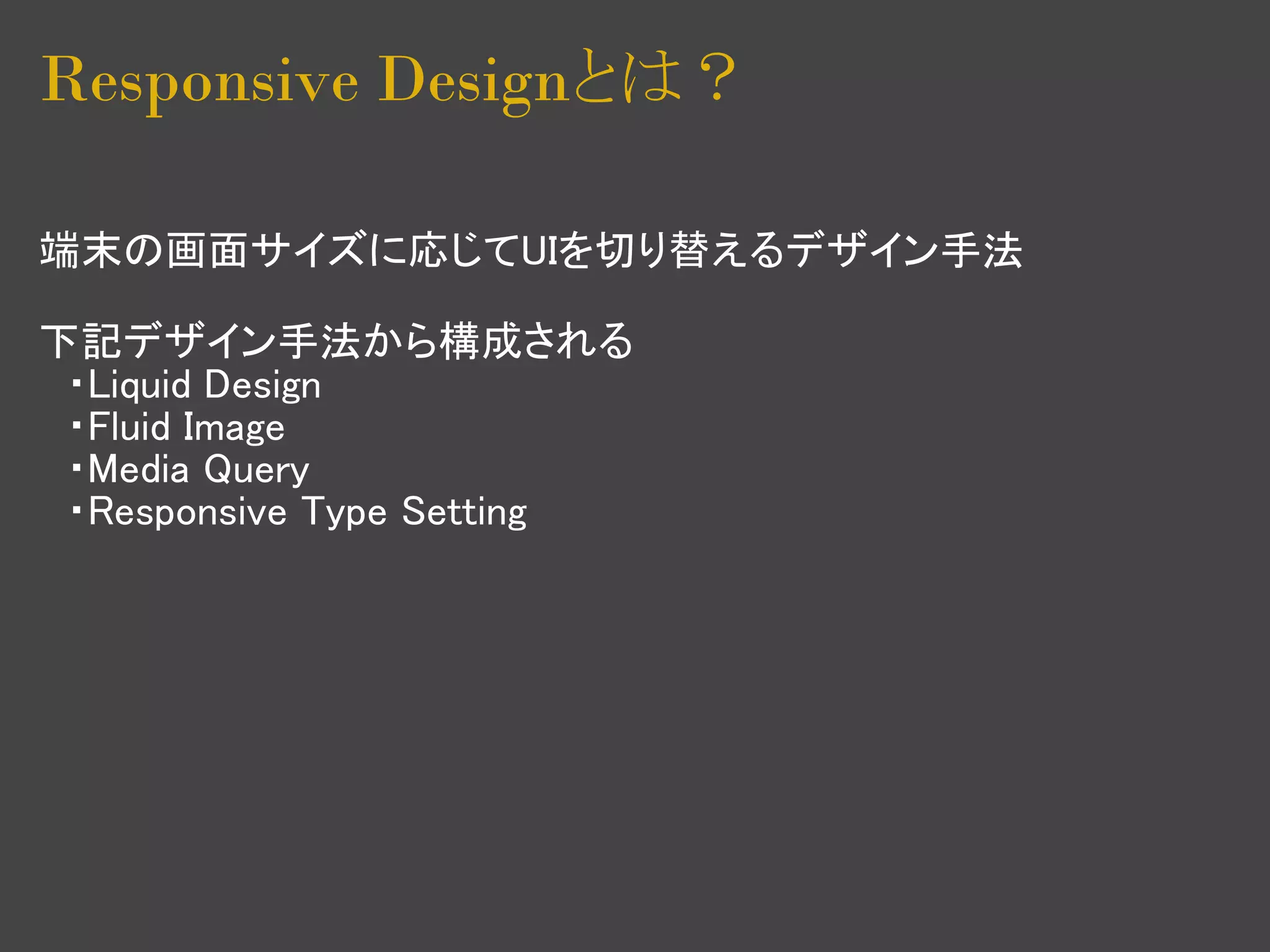 Responsive Designとは？

端末の画面サイズに応じてUIを切り替えるデザイン手法

下記デザイン手法から構成される
・Liquid Design
・Fluid Image
・Media Query
・Responsive Type Setting